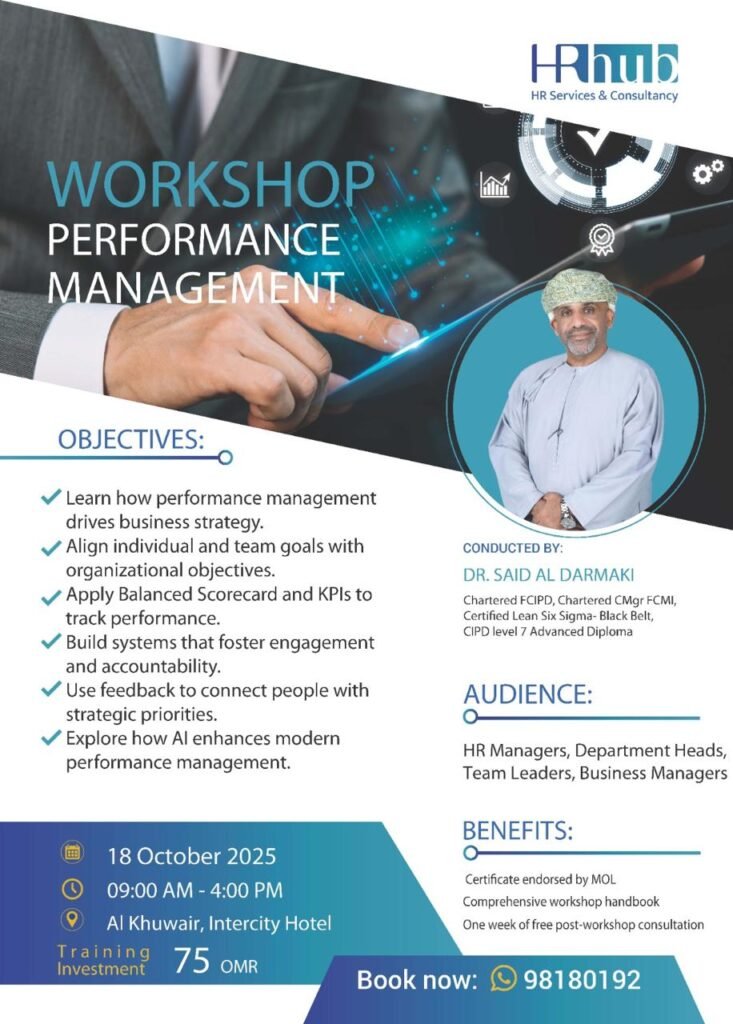 HRhub
HR Services & Consultancy

WORKSHOP
PERFORMANCE MANAGEMENT

OBJECTIVES:

Learn how performance management drives business strategy.
Align individual and team goals with organizational objectives.
Apply Balanced Scorecard and KPIs to track performance.
Build systems that foster engagement and accountability.
Use feedback to connect people with strategic priorities.
Explore how AI enhances modern performance management.

CONDUCTED BY:
DR. SAID AL DARMAKI
Chartered FCIPD, Chartered CMgr FCMI, Certified Lean Six Sigma- Black Belt, CIPD level 7 Advanced Diploma

AUDIENCE:
HR Managers, Department Heads, Team Leaders, Business Managers

BENEFITS:
Certificate endorsed by MOL
Comprehensive workshop handbook
One week of free post-workshop consultation

18 October 2025
09:00 AM - 4:00 PM
Al Khuwair, Intercity Hotel
Training Investment 75 OMR

Book now: 98180192